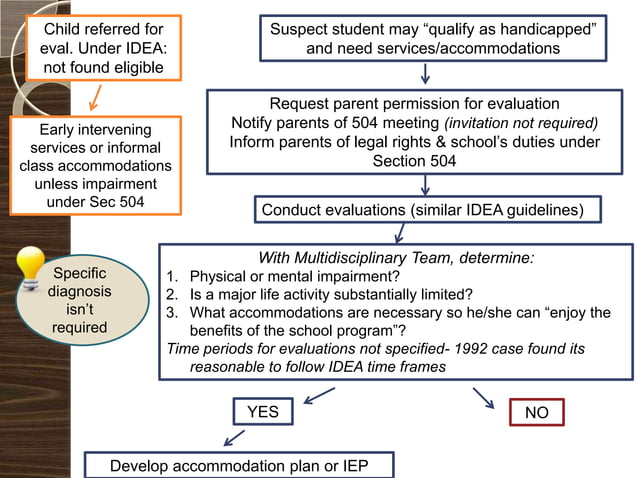 Child referred for eval. Under IDEA: not found eligible

Early intervening services or informal class accommodations unless impairment under Sec 504

Specific diagnosis isn't required

Suspect student may "qualify as handicapped" and need services/accommodations

Request parent permission for evaluation
Notify parents of 504 meeting (invitation not required)
Inform parents of legal rights & school's duties under Section 504

Conduct evaluations (similar IDEA guidelines)

With Multidisciplinary Team, determine:
1. Physical or mental impairment?
2. Is a major life activity substantially limited?
3. What accommodations are necessary so he/she can "enjoy the benefits of the school program"?
Time periods for evaluations not specified- 1992 case found its reasonable to follow IDEA time frames

YES

NO

Develop accommodation plan or IEP